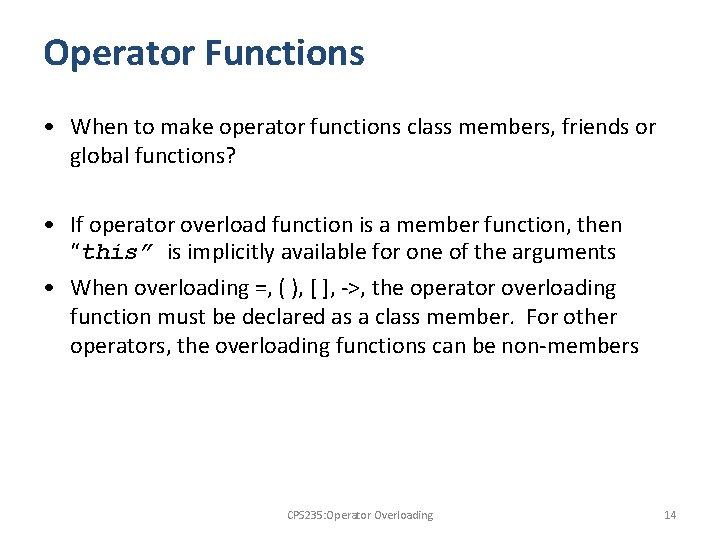 Operator Functions

• When to make operator functions class members, friends or global functions?

• If operator overload function is a member function, then "this" is implicitly available for one of the arguments

• When overloading =, ( ), [ ], ->, the operator overloading function must be declared as a class member. For other operators, the overloading functions can be non-members

CPS235:Operator Overloading

14